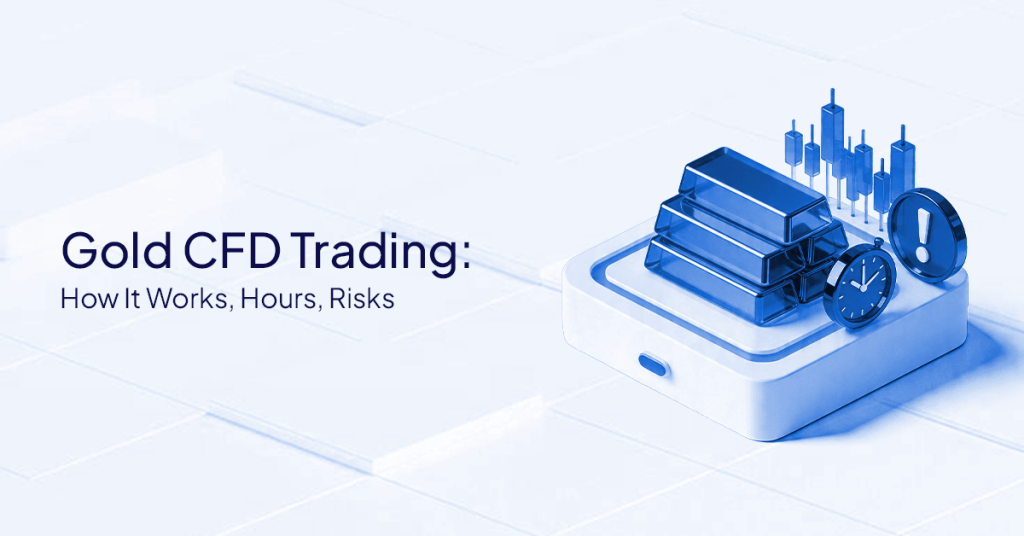 Gold CFD Trading:
How It Works, Hours, Risks